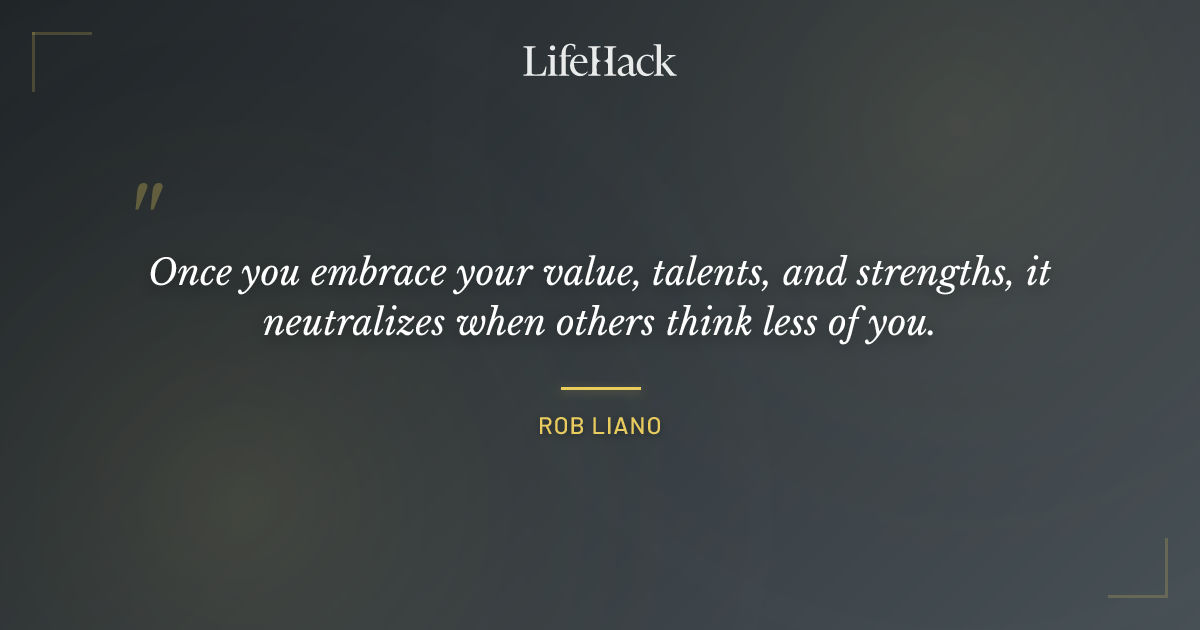 LifeHack

"

Once you embrace your value, talents, and strengths, it neutralizes when others think less of you.

ROB LIANO